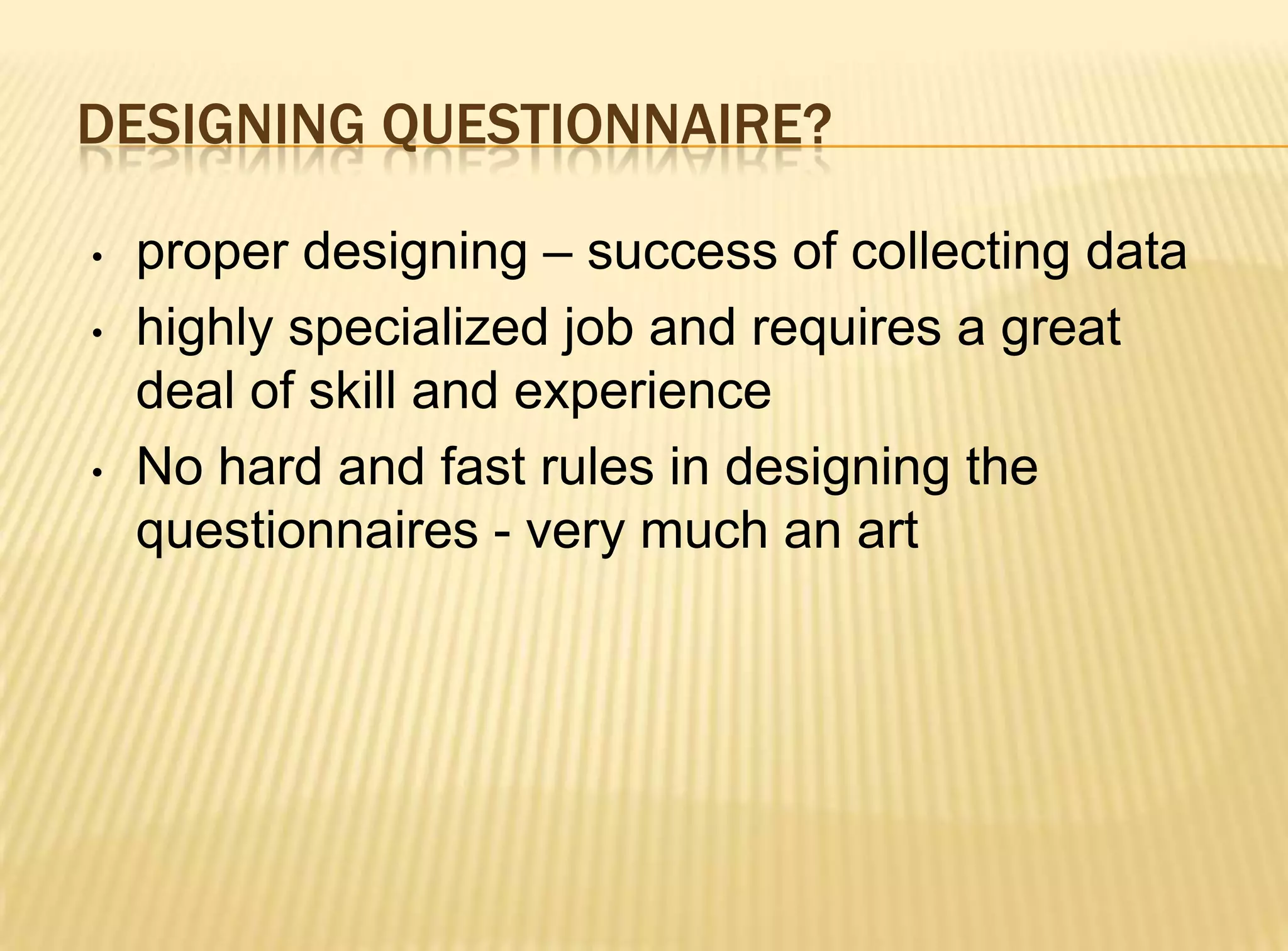 DESIGNING QUESTIONNAIRE?

• proper designing – success of collecting data
• highly specialized job and requires a great deal of skill and experience
• No hard and fast rules in designing the questionnaires - very much an art